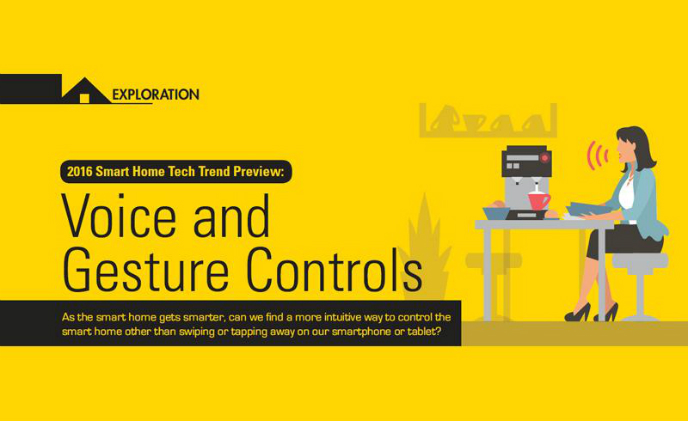 EXPLORATION

2016 Smart Home Tech Trend Preview:

Voice and Gesture Controls

As the smart home gets smarter, can we find a more intuitive way to control the smart home other than swiping or tapping away on our smartphone or tablet?